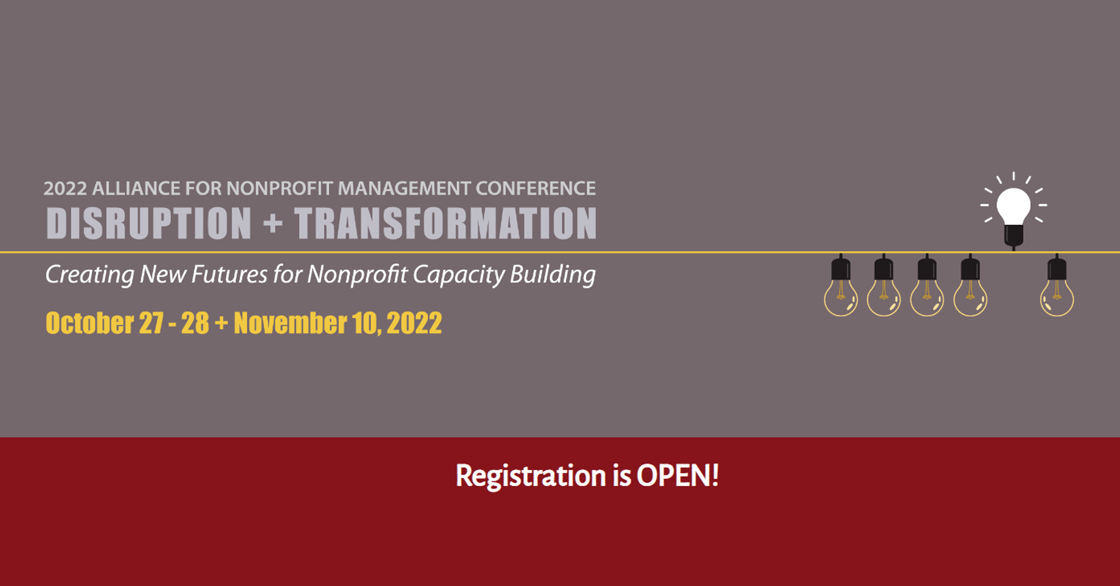 2022 ALLIANCE FOR NONPROFIT MANAGEMENT CONFERENCE
DISRUPTION + TRANSFORMATION

Creating New Futures for Nonprofit Capacity Building

October 27 - 28 + November 10, 2022

Registration is OPEN!